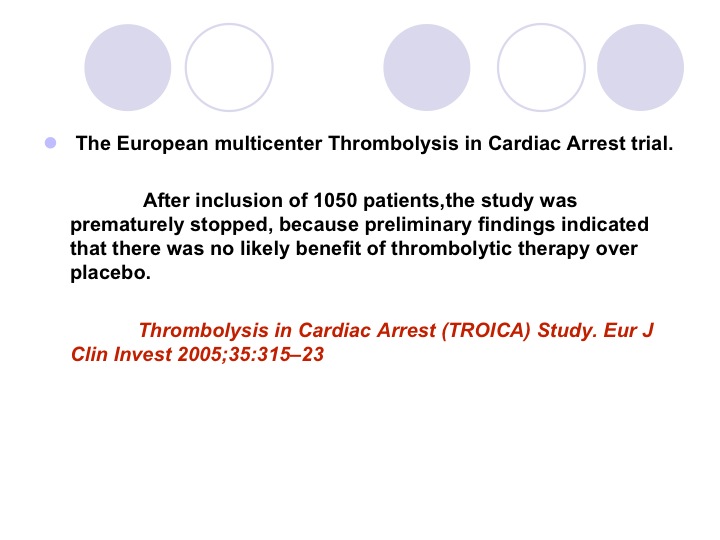 The European multicenter Thrombolysis in Cardiac Arrest trial.

After inclusion of 1050 patients,the study was prematurely stopped, because preliminary findings indicated that there was no likely benefit of thrombolytic therapy over placebo.

Thrombolysis in Cardiac Arrest (TROICA) Study. Eur J Clin Invest 2005;35:315–23